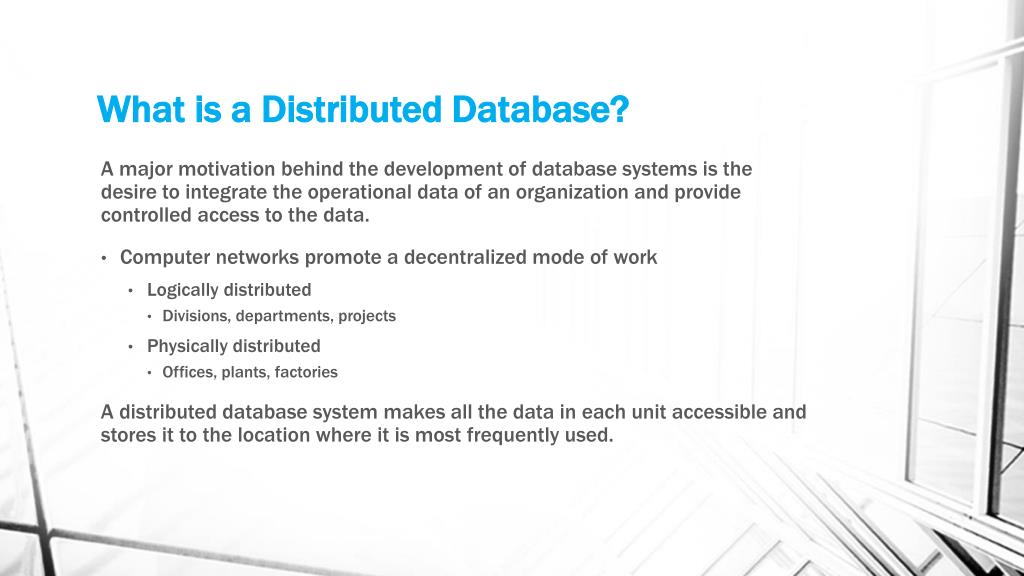 What is a Distributed Database?

A major motivation behind the development of database systems is the desire to integrate the operational data of an organization and provide controlled access to the data.

• Computer networks promote a decentralized mode of work
  • Logically distributed
    • Divisions, departments, projects
  • Physically distributed
    • Offices, plants, factories

A distributed database system makes all the data in each unit accessible and stores it to the location where it is most frequently used.